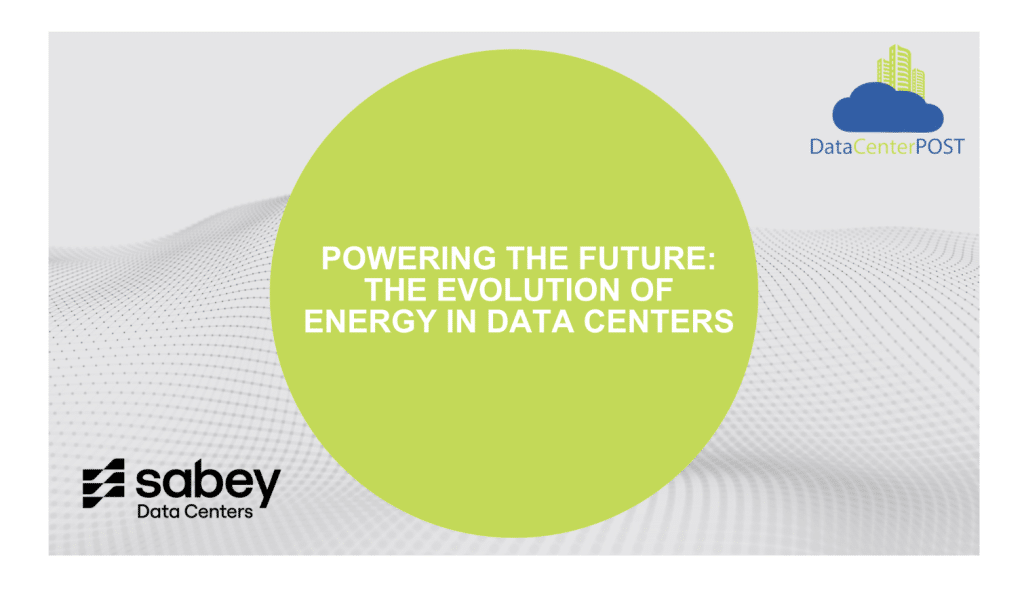 DataCenterPOST

POWERING THE FUTURE: THE EVOLUTION OF ENERGY IN DATA CENTERS

sabey
Data Centers